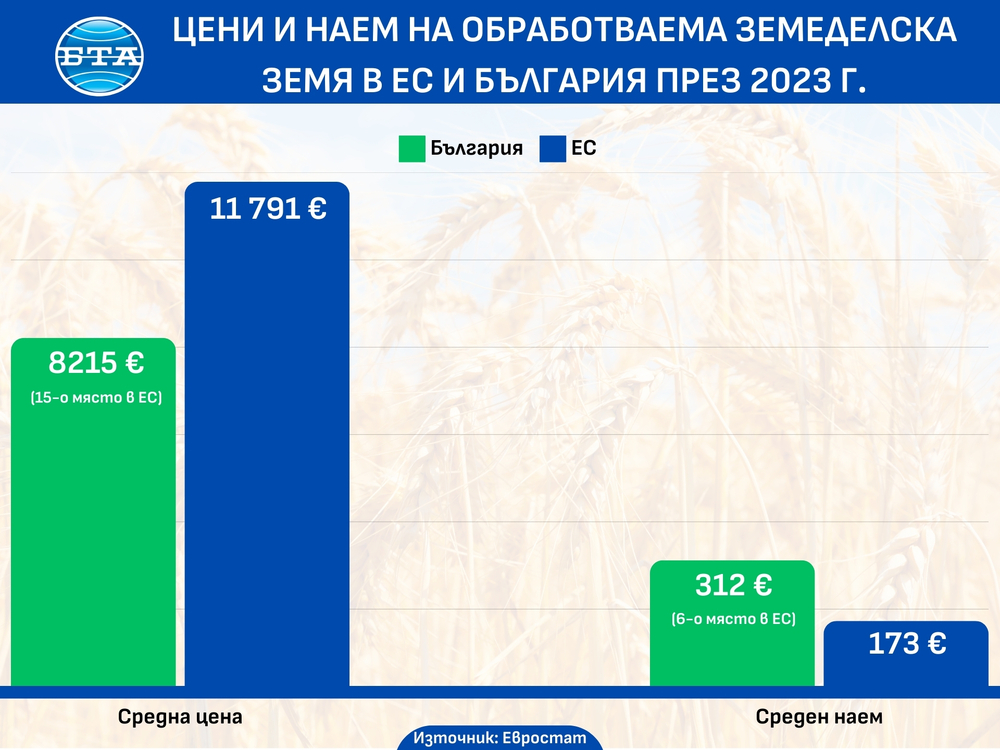 БТА

ЦЕНИ И НАЕМ НА ОБРАБОТВАЕМА ЗЕМЕДЕЛСКА ЗЕМЯ В ЕС И БЪЛГАРИЯ ПРЕЗ 2023 Г.

България ЕС

8215 €
(15-о място в ЕС)

11 791 €

312 €
(6-о място в ЕС)

173 €

Средна цена

Среден наем

Източник: Евростат